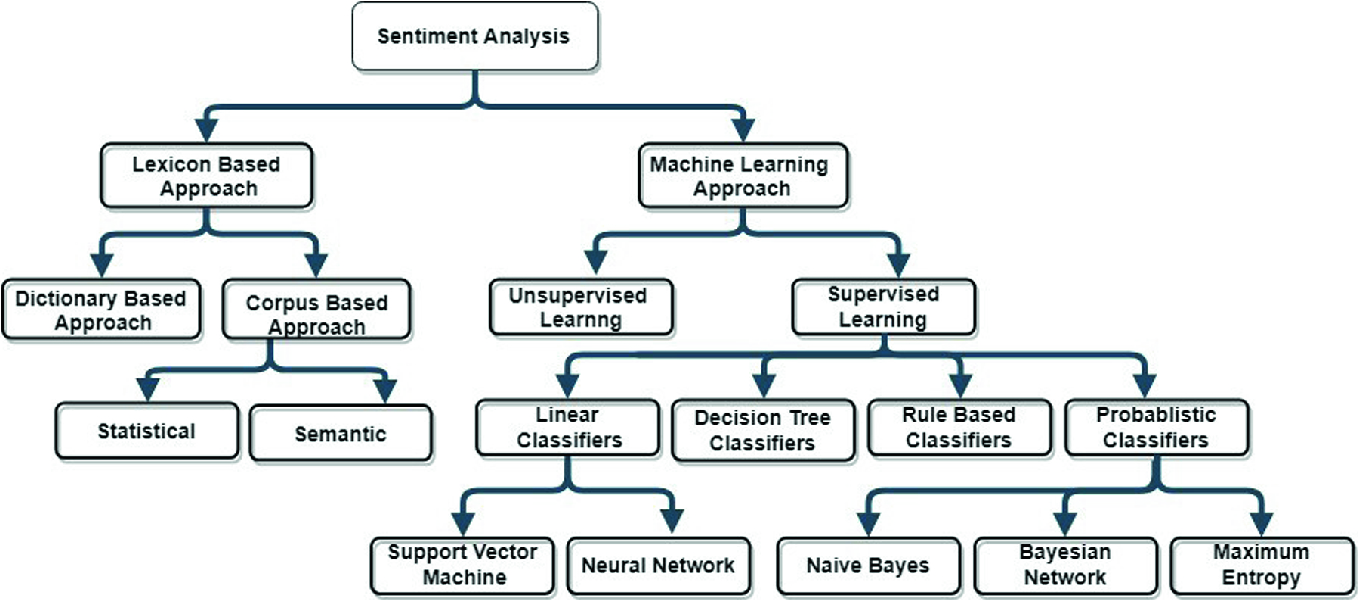 Sentiment Analysis

Lexicon Based Approach

Machine Learning Approach

Dictionary Based Approach

Corpus Based Approach

Unsupervised Learnng

Supervised Learning

Statistical

Semantic

Linear Classifiers

Decision Tree Classifiers

Rule Based Classifiers

Probablistic Classifiers

Support Vector Machine

Neural Network

Naive Bayes

Bayesian Network

Maximum Entropy